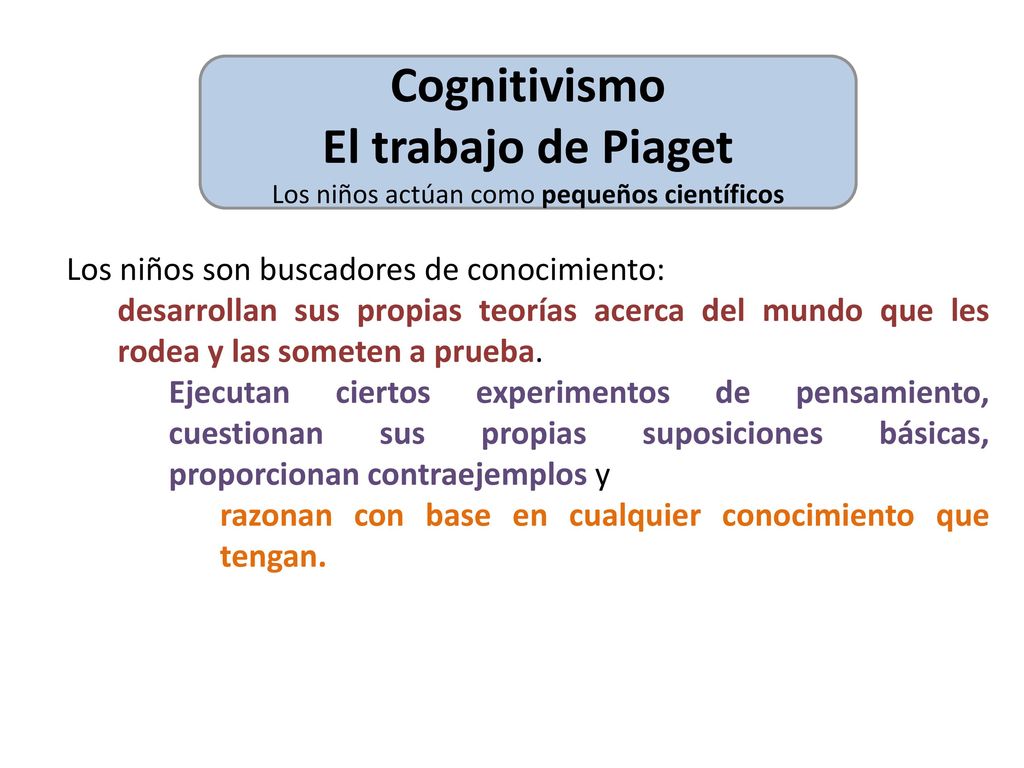 Cognitivismo
El trabajo de Piaget
Los niños actúan como pequeños científicos

Los niños son buscadores de conocimiento:

desarrollan sus propias teorías acerca del mundo que les rodea y las someten a prueba.

Ejecutan ciertos experimentos de pensamiento, cuestionan sus propias suposiciones básicas, proporcionan contraejemplos y

razonan con base en cualquier conocimiento que tengan.